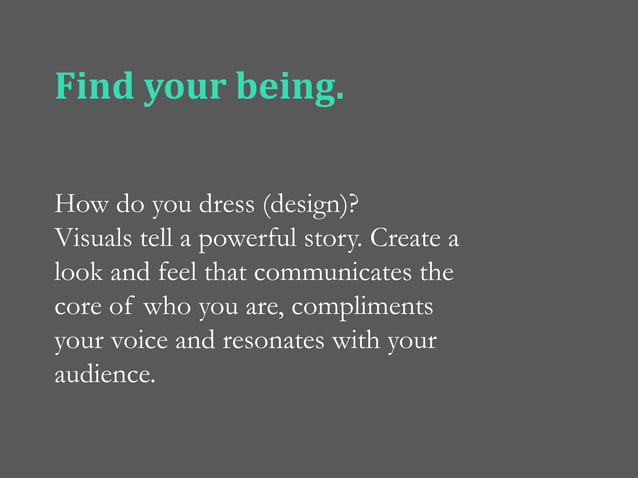 Find your being.

How do you dress (design)?
Visuals tell a powerful story. Create a look and feel that communicates the core of who you are, compliments your voice and resonates with your audience.